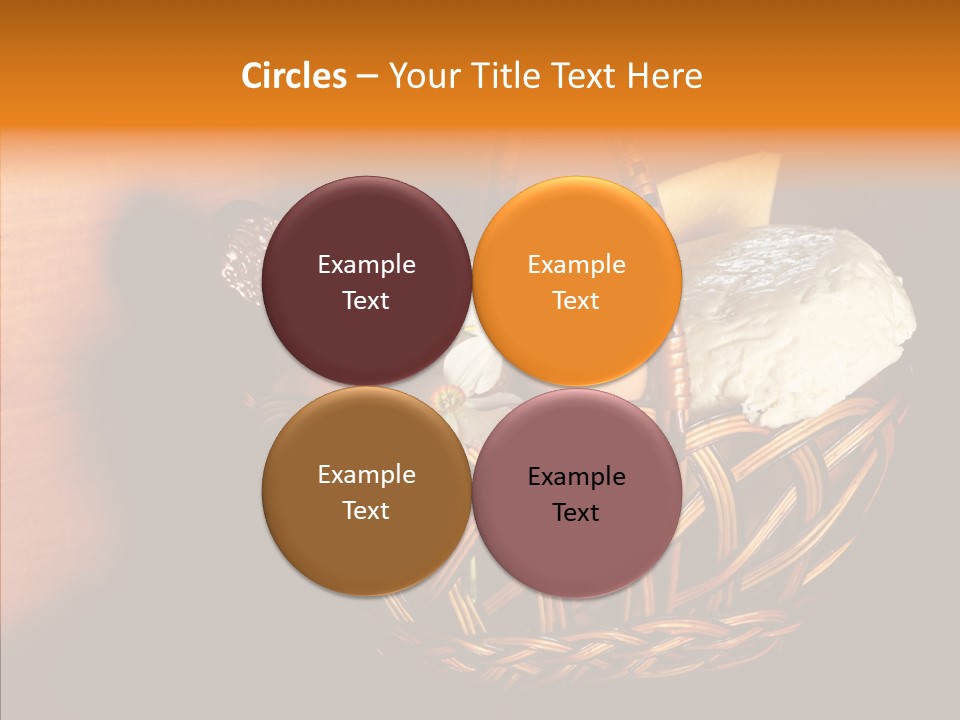 Circles – Your Title Text Here

Example Text

Example Text

Example Text

Example Text